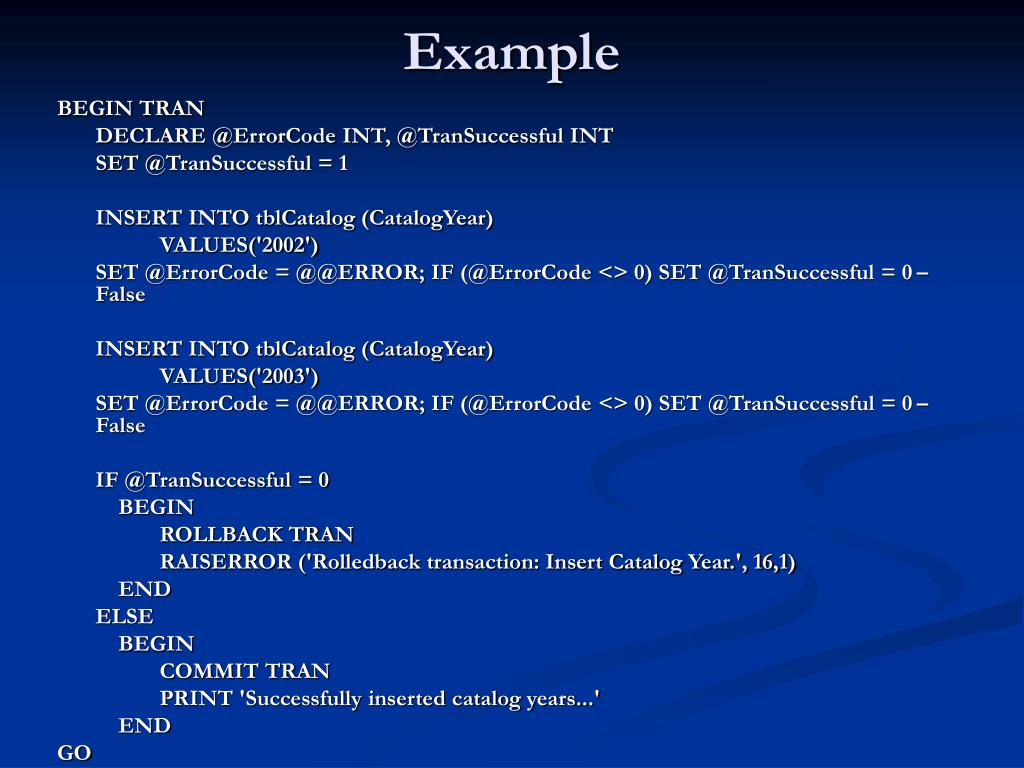 Example

BEGIN TRAN
DECLARE @ErrorCode INT, @TranSuccessful INT
SET @TranSuccessful = 1

INSERT INTO tblCatalog (CatalogYear)
VALUES('2002')
SET @ErrorCode = @@ERROR; IF (@ErrorCode <> 0) SET @TranSuccessful = 0 – False

INSERT INTO tblCatalog (CatalogYear)
VALUES('2003')
SET @ErrorCode = @@ERROR; IF (@ErrorCode <> 0) SET @TranSuccessful = 0 – False

IF @TranSuccessful = 0
BEGIN
ROLLBACK TRAN
RAISERROR ('Rolledback transaction: Insert Catalog Year.', 16,1)
END
ELSE
BEGIN
COMMIT TRAN
PRINT 'Successfully inserted catalog years...'
END
GO